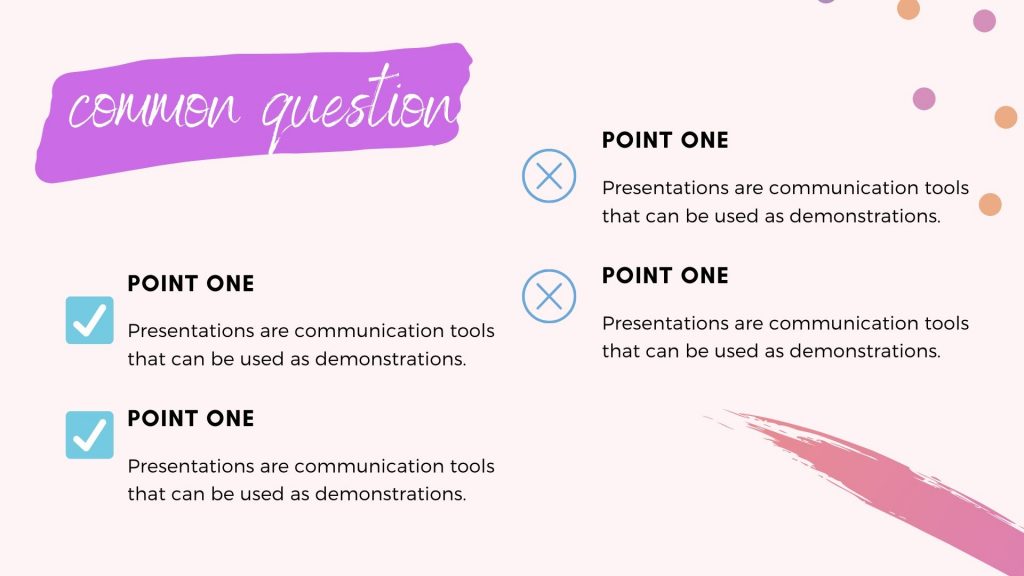 common question

POINT ONE

Presentations are communication tools that can be used as demonstrations.

POINT ONE

Presentations are communication tools that can be used as demonstrations.

POINT ONE

Presentations are communication tools that can be used as demonstrations.

POINT ONE

Presentations are communication tools that can be used as demonstrations.